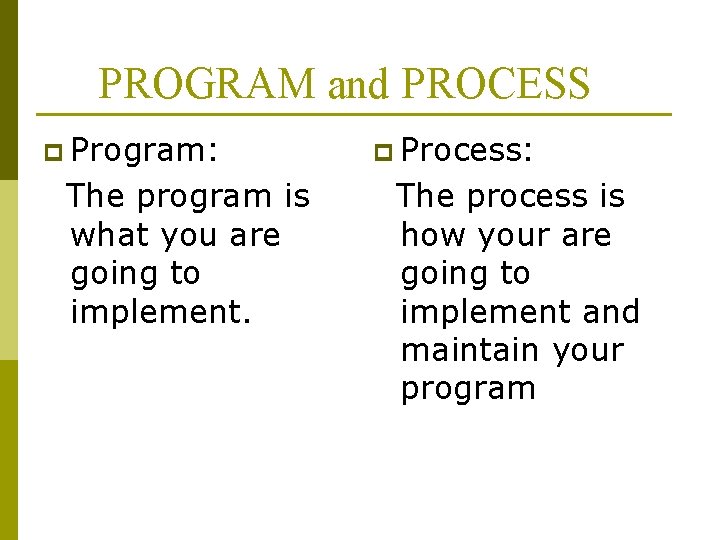 PROGRAM and PROCESS

Program:

The program is what you are going to implement.

Process:

The process is how your are going to implement and maintain your program